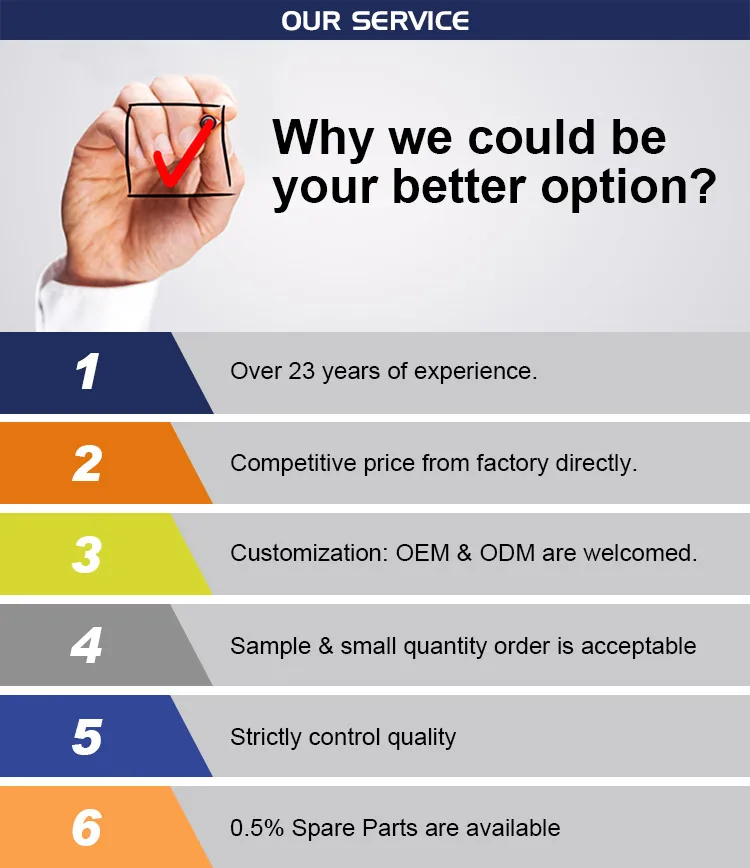 OUR SERVICE

Why we could be your better option?

1 Over 23 years of experience.

2 Competitive price from factory directly.

3 Customization: OEM & ODM are welcomed.

4 Sample & small quantity order is acceptable

5 Strictly control quality

6 0.5% Spare Parts are available